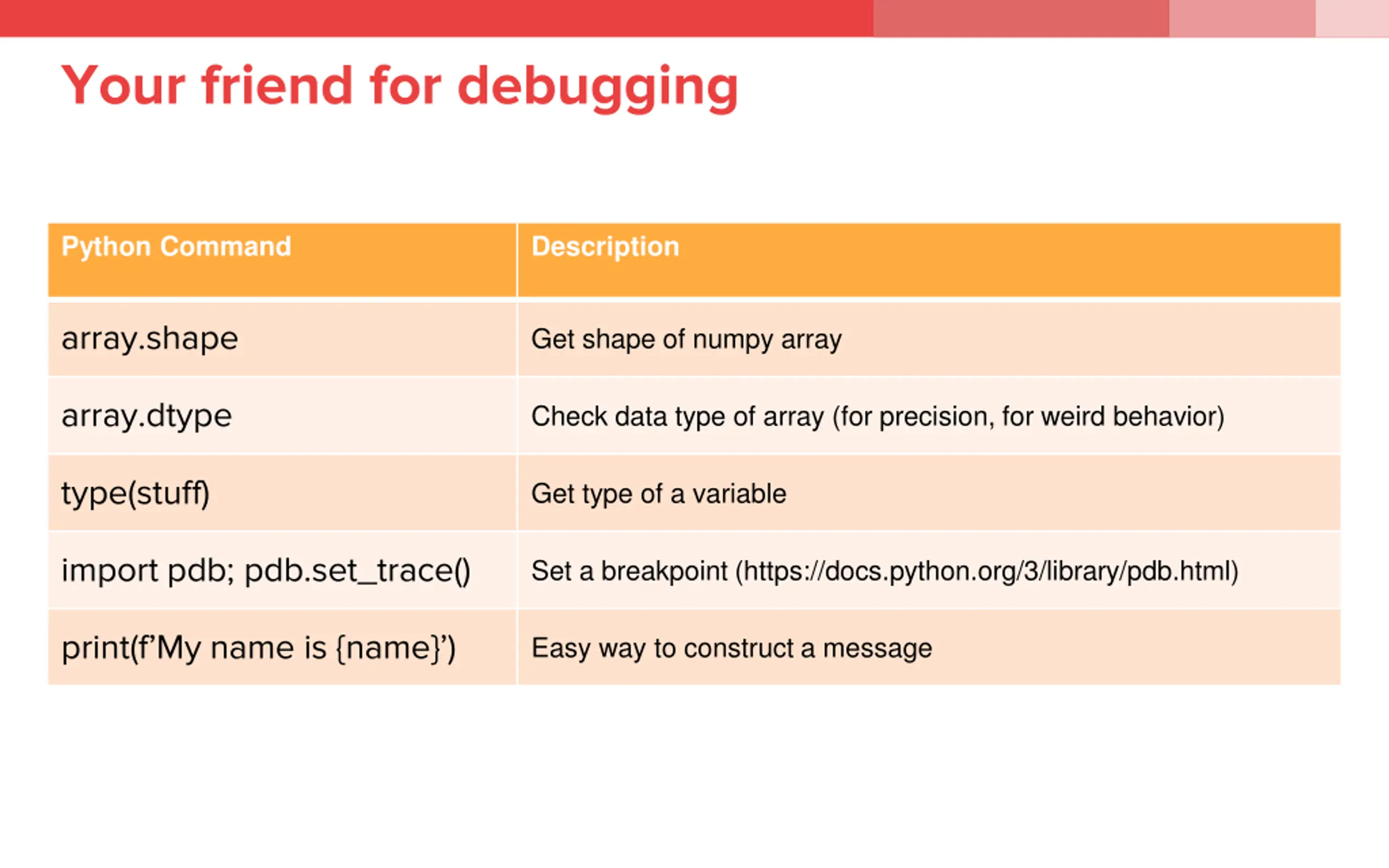 Your friend for debugging

| Python Command | Description |
|---|---|
| array.shape | Get shape of numpy array |
| array.dtype | Check data type of array (for precision, for weird behavior) |
| type(stuff) | Get type of a variable |
| import pdb; pdb.set_trace() | Set a breakpoint (https://docs.python.org/3/library/pdb.html) |
| print(f’My name is {name}’) | Easy way to construct a message |